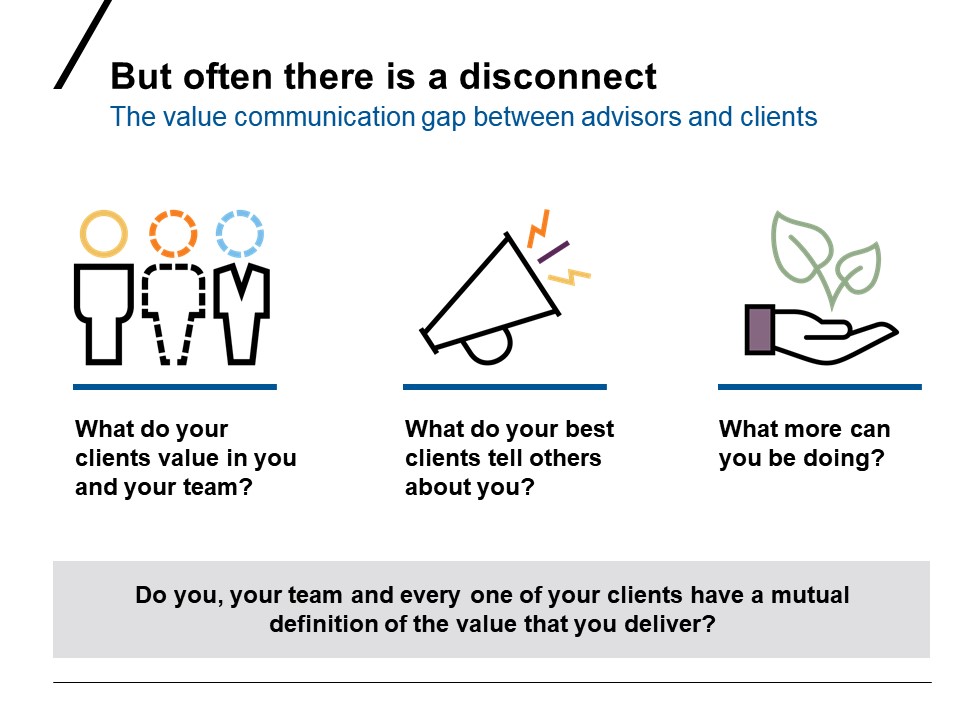 But often there is a disconnect
The value communication gap between advisors and clients

What do your clients value in you and your team?

What do your best clients tell others about you?

What more can you be doing?

Do you, your team and every one of your clients have a mutual definition of the value that you deliver?